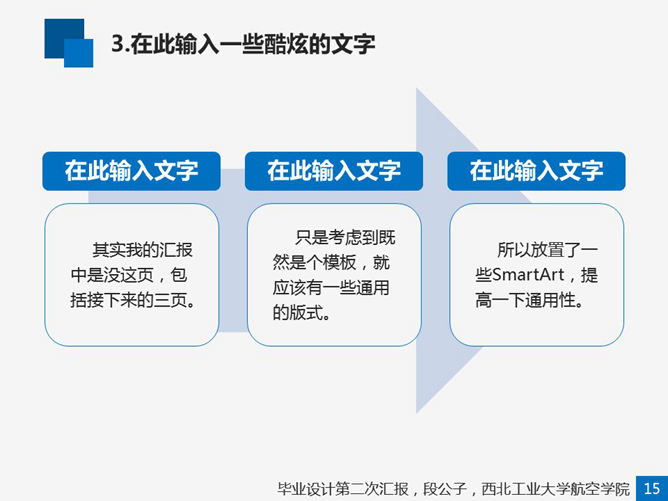 3.在此输入一些酷炫的文字

在此输入文字

其实我的汇报中是没这页，包括接下来的三页。

在此输入文字

只是考虑到既然是个模板，就应该有一些通用的版式。

在此输入文字

所以放置了一些SmartArt，提高一下通用性。

毕业设计第二次汇报，段公子，西北工业大学航空学院 15